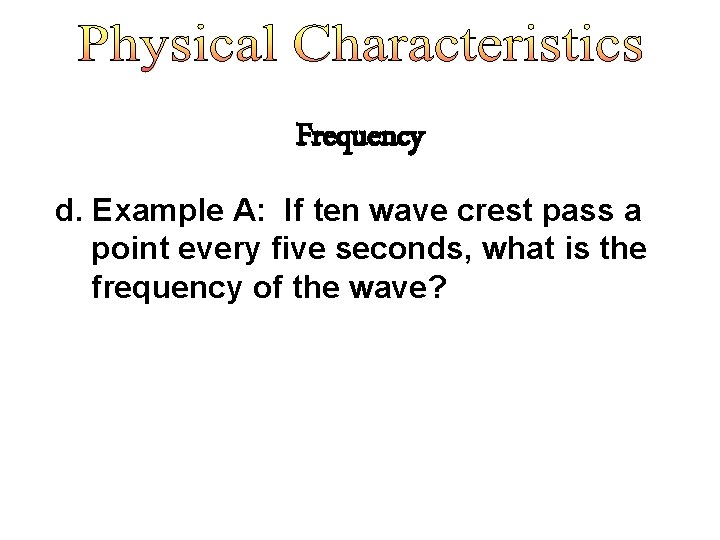 Physical Characteristics

Frequency

d. Example A: If ten wave crest pass a point every five seconds, what is the frequency of the wave?